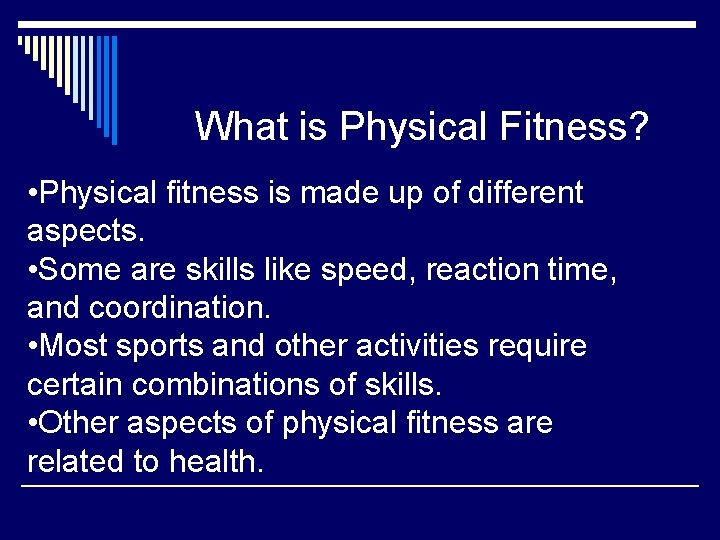 What is Physical Fitness?

•Physical fitness is made up of different aspects.
•Some are skills like speed, reaction time, and coordination.
•Most sports and other activities require certain combinations of skills.
•Other aspects of physical fitness are related to health.